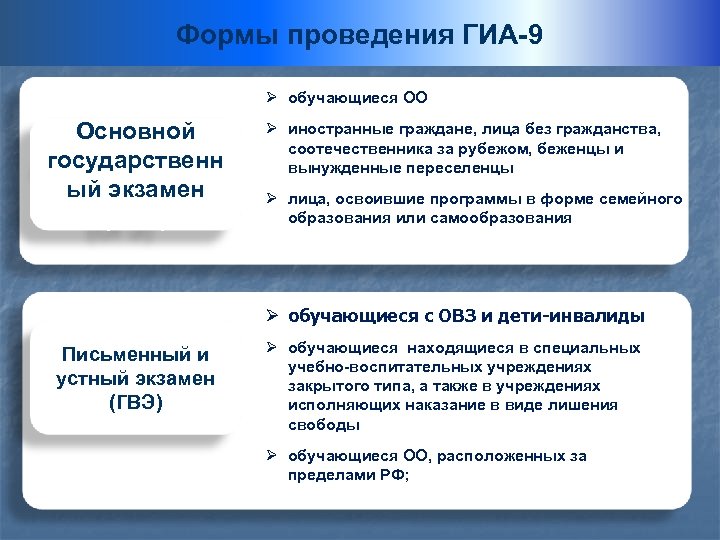 Формы проведения ГИА-9

Основной государственный экзамен

➢ обучающиеся ОО

➢ иностранные граждане, лица без гражданства, соотечественника за рубежом, беженцы и вынужденные переселенцы

➢ лица, освоившие программы в форме семейного образования или самообразования

Письменный и устный экзамен (ГВЭ)

➢ обучающиеся с ОВЗ и дети-инвалиды

➢ обучающиеся находящиеся в специальных учебно-воспитательных учреждениях закрытого типа, а также в учреждениях исполняющих наказание в виде лишения свободы

➢ обучающиеся ОО, расположенных за пределами РФ;